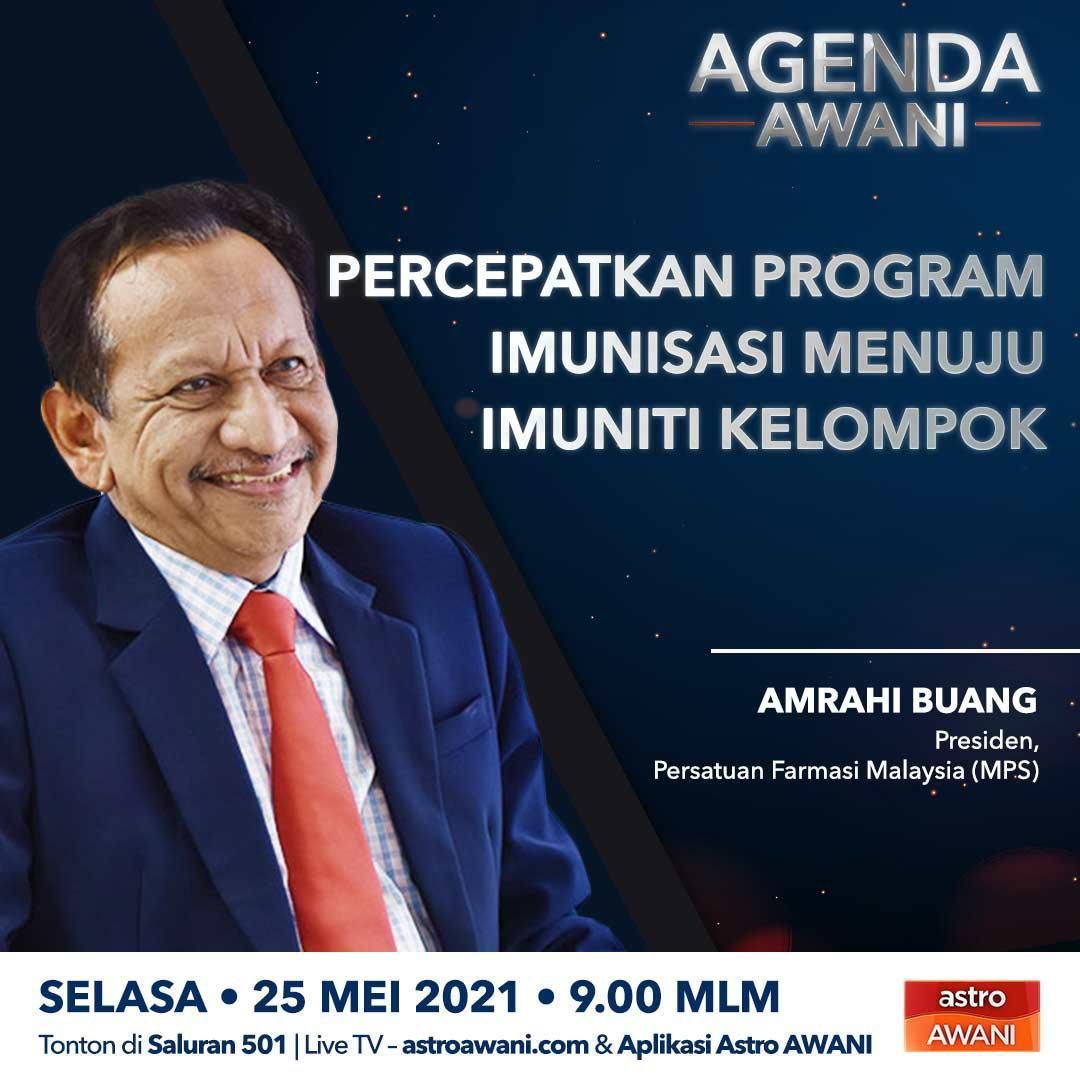 AGENDA
AWANI

PERCEPATKAN PROGRAM IMUNISASI MENUJU IMUNITI KELOMPOK

AMRAHI BUANG
Presiden,
Persatuan Farmasi Malaysia (MPS)

SELASA • 25 MEI 2021 • 9.00 MLM
Tonton di Saluran 501 | Live TV – astroawani.com & Aplikasi Astro AWANI

astro
AWANI